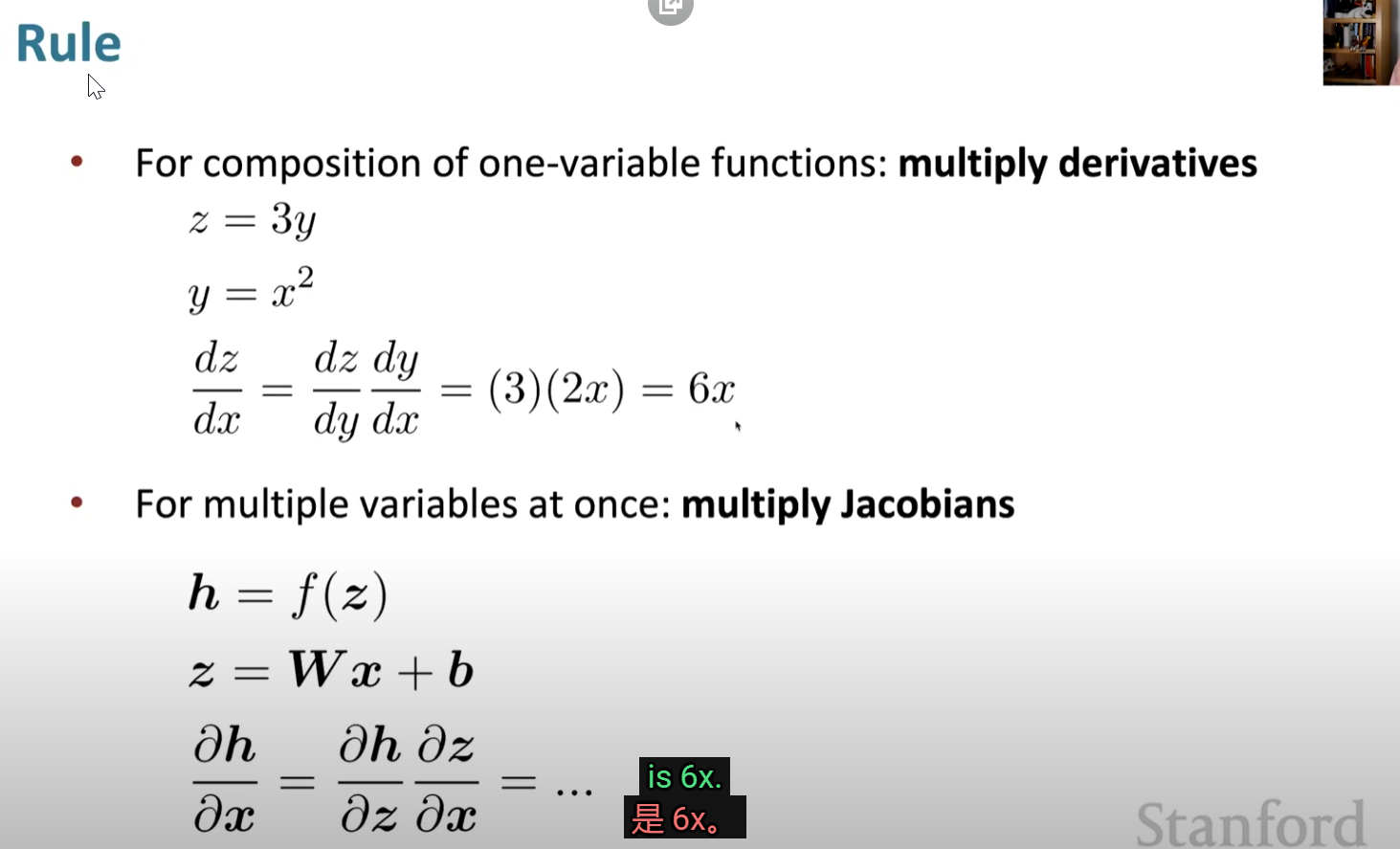 Rule

• For composition of one-variable functions: **multiply derivatives**

$z = 3y$

$y = x^2$

$\frac{dz}{dx} = \frac{dz}{dy}\frac{dy}{dx} = (3)(2x) = 6x$

• For multiple variables at once: **multiply Jacobians**

$\boldsymbol{h} = f(\boldsymbol{z})$

$\boldsymbol{z} = \boldsymbol{W}\boldsymbol{x} + \boldsymbol{b}$

$\frac{\partial \boldsymbol{h}}{\partial \boldsymbol{x}} = \frac{\partial \boldsymbol{h}}{\partial \boldsymbol{z}}\frac{\partial \boldsymbol{z}}{\partial \boldsymbol{x}} = \ldots$

is 6x.
是 6x。

Stanford